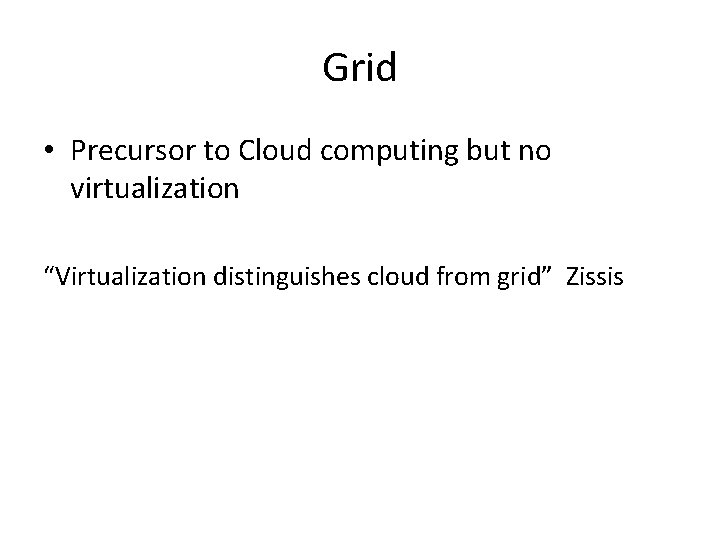 Grid

• Precursor to Cloud computing but no virtualization

“Virtualization distinguishes cloud from grid” Zissis